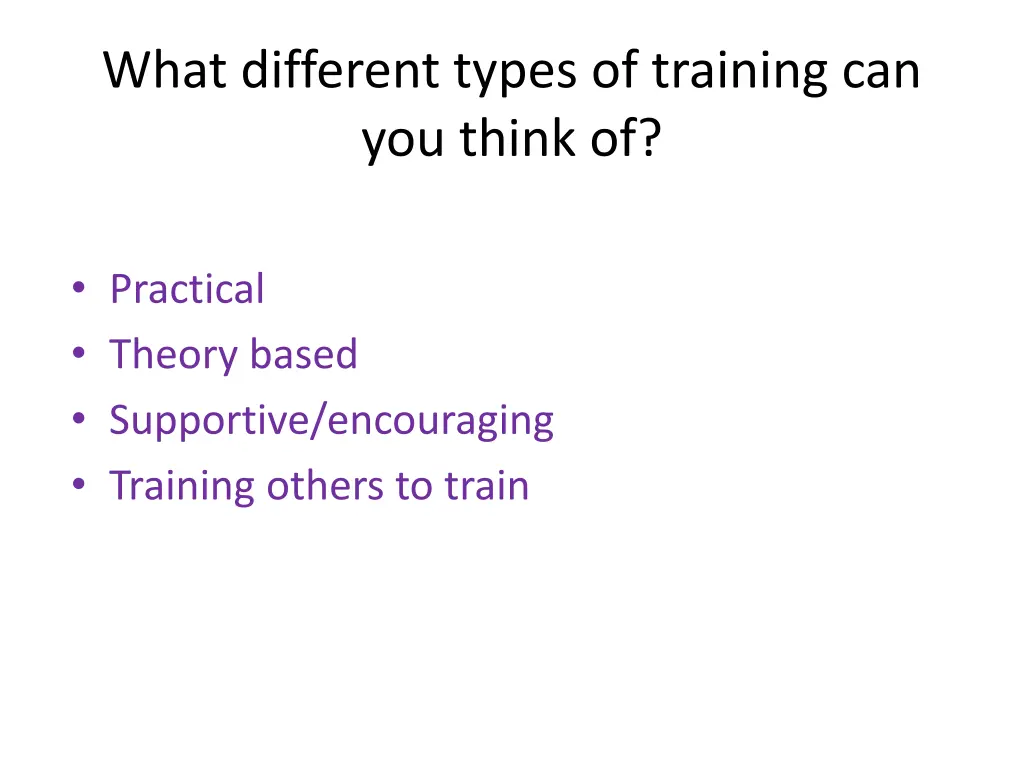 What different types of training can you think of?

• Practical
• Theory based
• Supportive/encouraging
• Training others to train